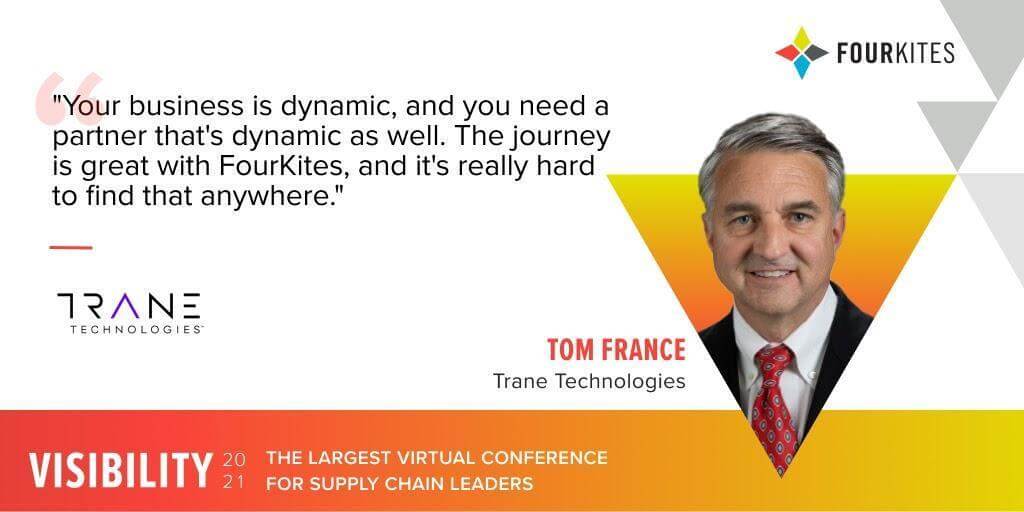 FOURKITES

"Your business is dynamic, and you need a partner that's dynamic as well. The journey is great with FourKites, and it's really hard to find that anywhere."

TRANE TECHNOLOGIES

TOM FRANCE
Trane Technologies

VISIBILITY 20 21 THE LARGEST VIRTUAL CONFERENCE FOR SUPPLY CHAIN LEADERS